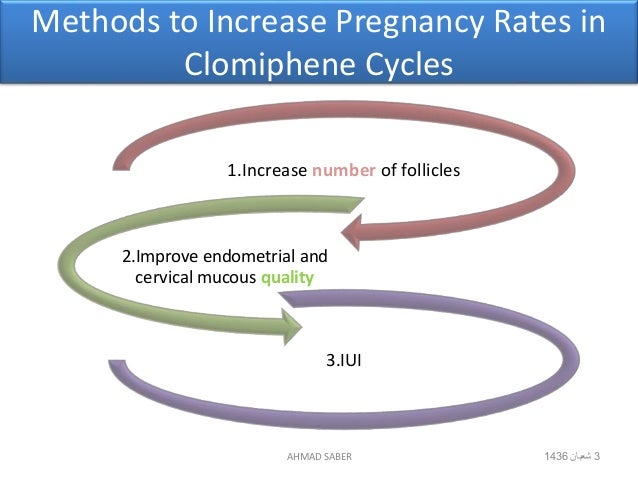 Methods to Increase Pregnancy Rates in Clomiphene Cycles

1.Increase number of follicles

2.Improve endometrial and cervical mucous quality

3.IUI

AHMAD SABER

3 شعبان 1436